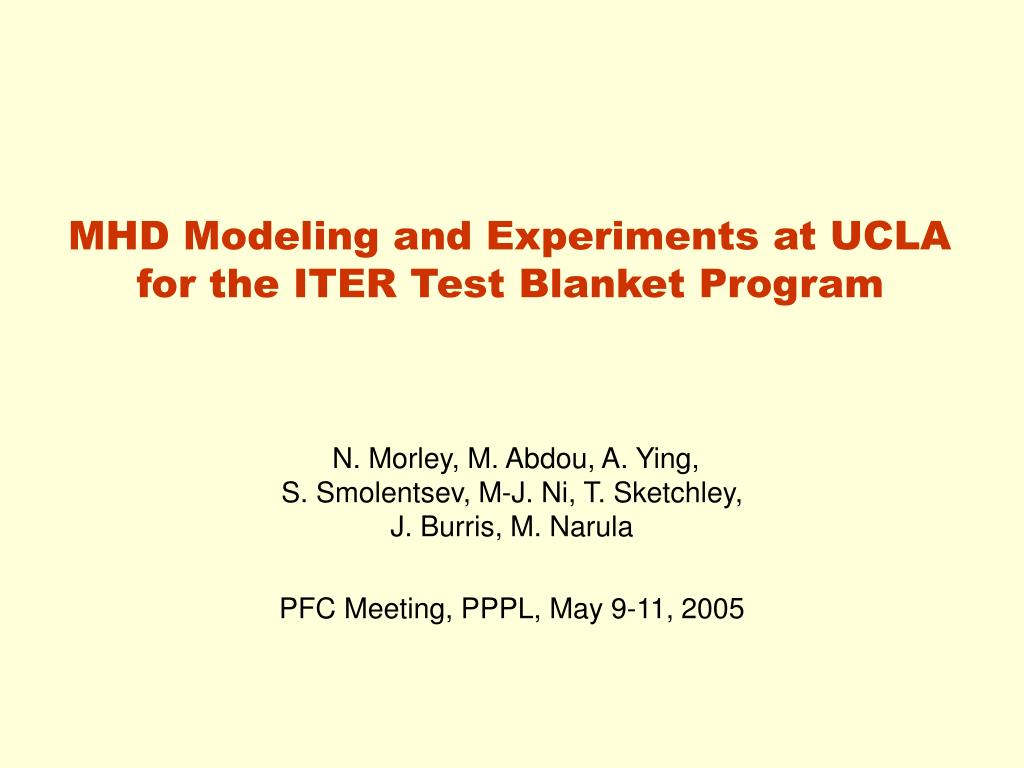 MHD Modeling and Experiments at UCLA for the ITER Test Blanket Program

N. Morley, M. Abdou, A. Ying,
S. Smolentsev, M-J. Ni, T. Sketchley,
J. Burris, M. Narula

PFC Meeting, PPPL, May 9-11, 2005